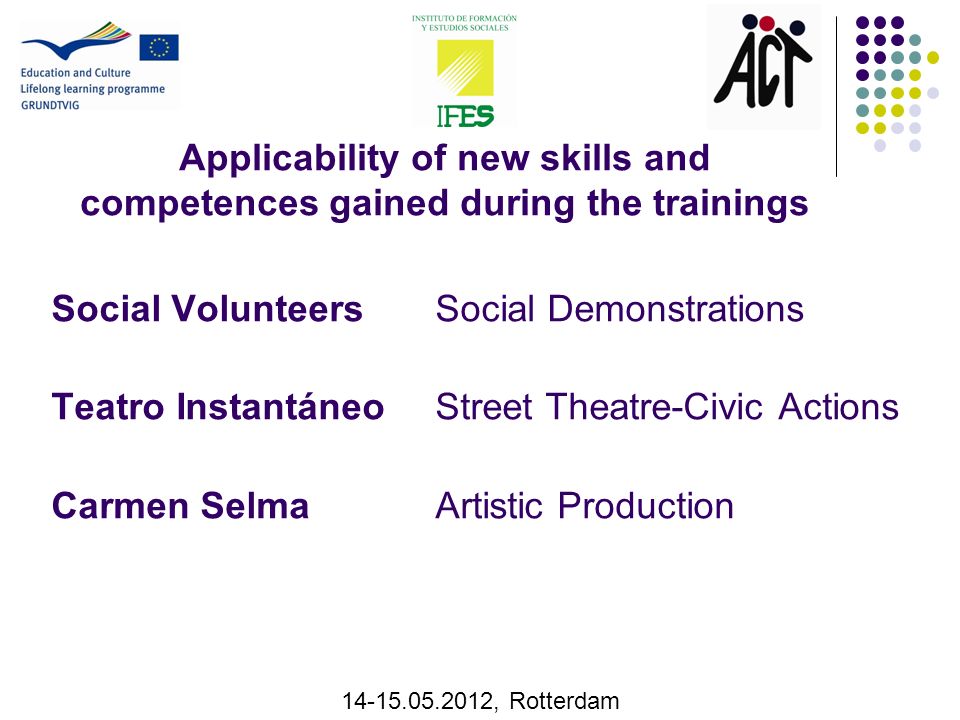 Education and Culture
Lifelong learning programme
GRUNDTVIG

INSTITUTO DE FORMACIÓN Y ESTUDIOS SOCIALES
IFES

ACT

Applicability of new skills and competences gained during the trainings

Social Volunteers Social Demonstrations

Teatro Instantáneo Street Theatre-Civic Actions

Carmen Selma Artistic Production

14-15.05.2012, Rotterdam